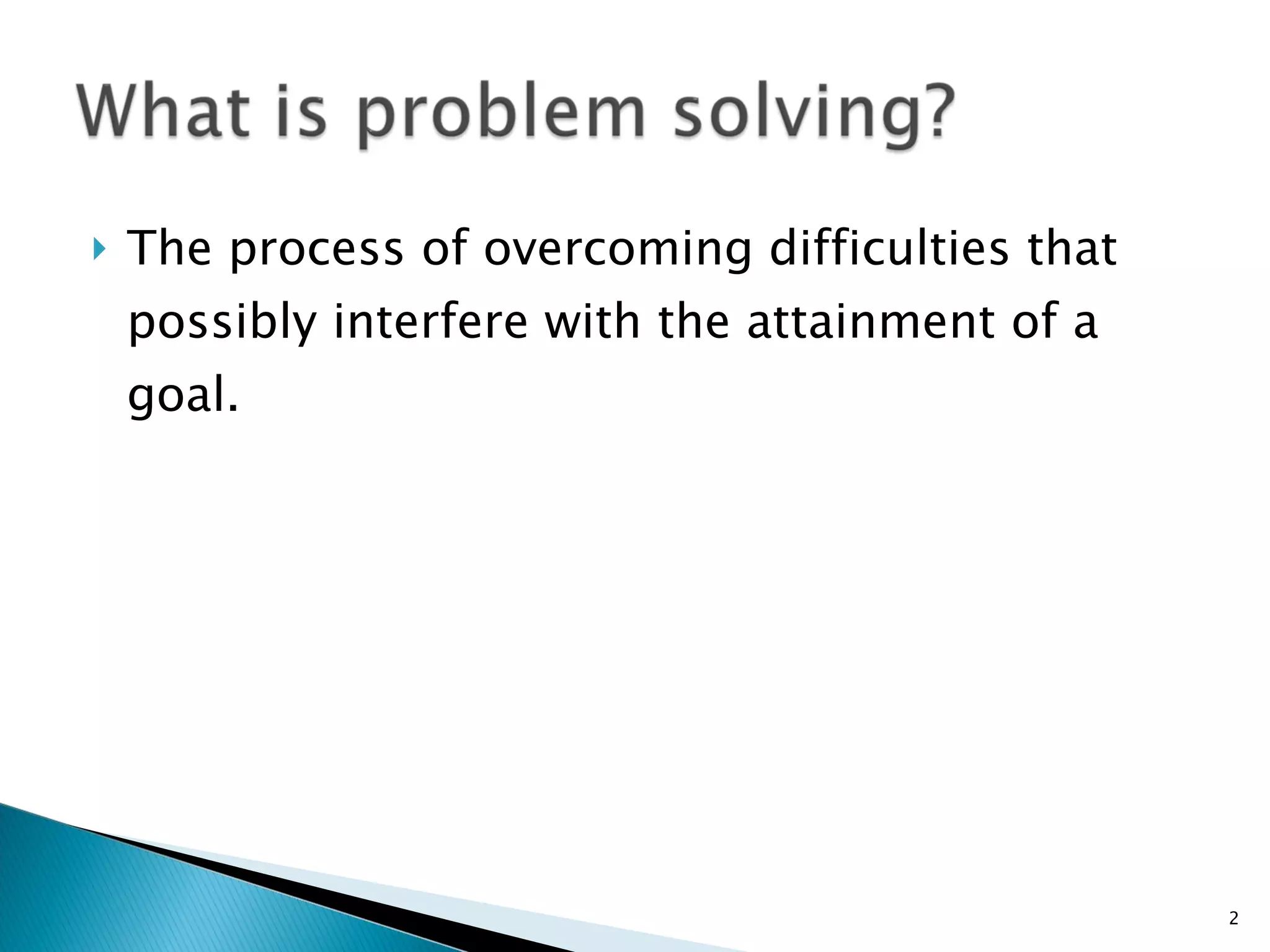 What is problem solving?

The process of overcoming difficulties that possibly interfere with the attainment of a goal.

2